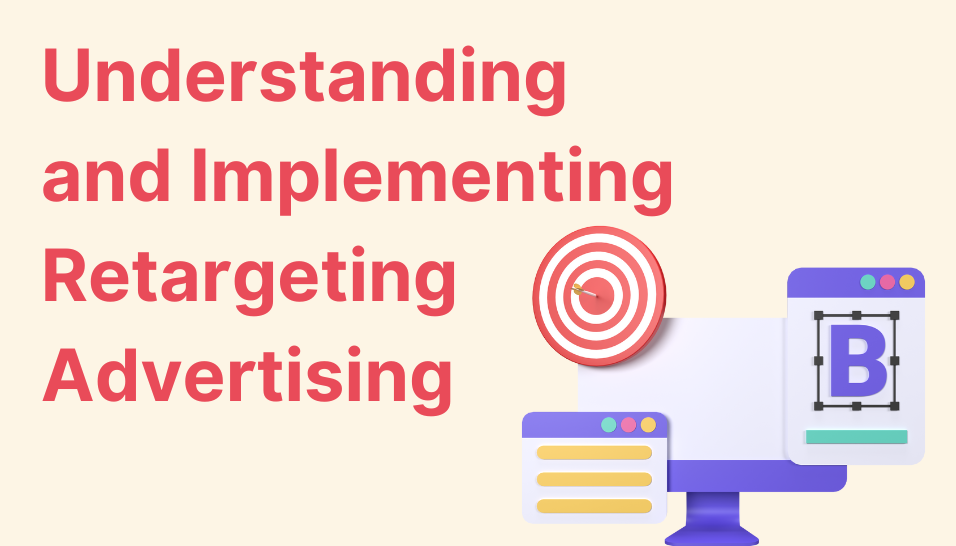 Understanding and Implementing Retargeting Advertising

B